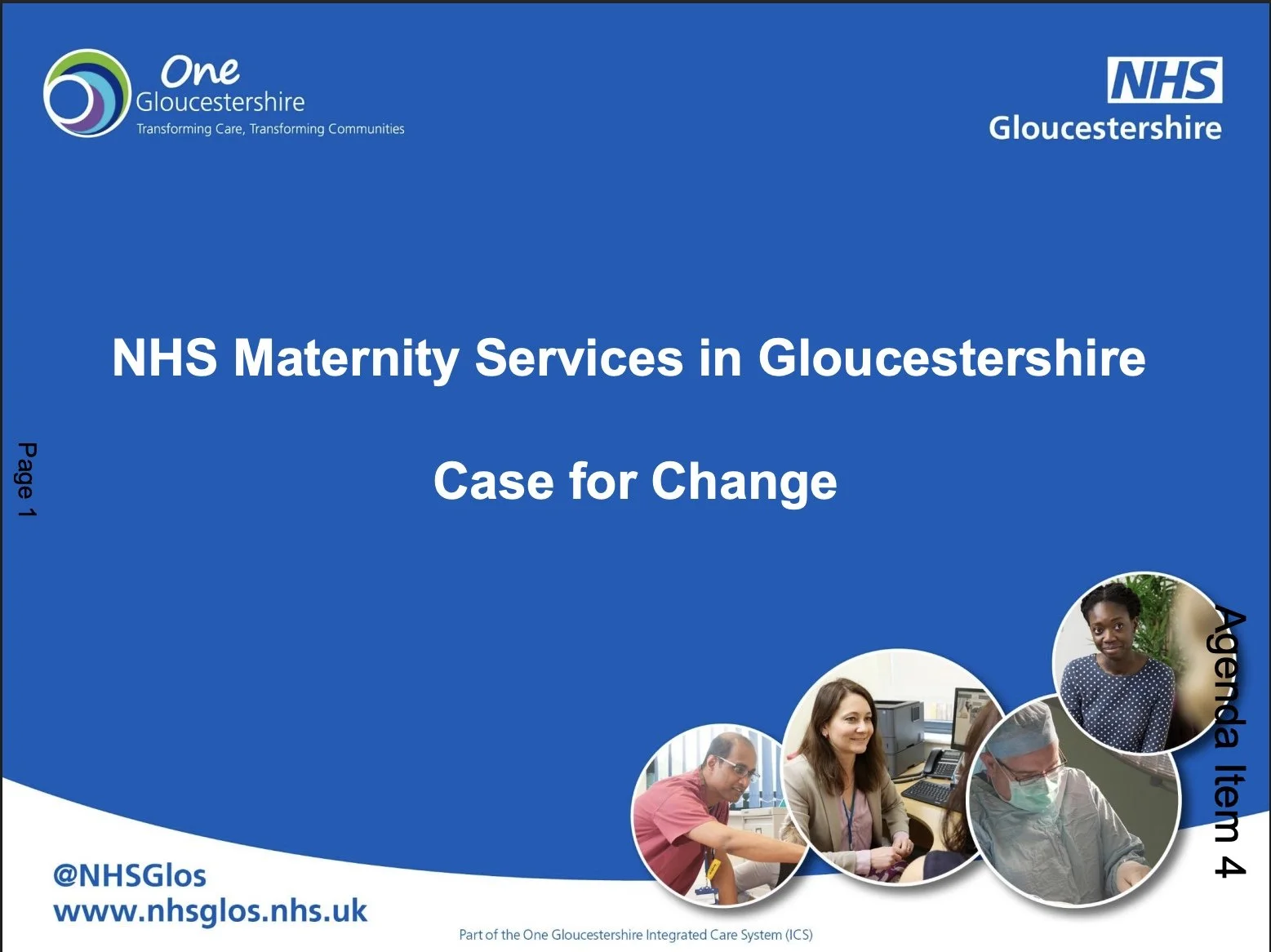 One
Gloucestershire
Transforming Care, Transforming Communities

NHS
Gloucestershire

NHS Maternity Services in Gloucestershire

Case for Change

Page 1

Agenda Item 4

@NHSGlos
www.nhsglos.nhs.uk

Part of the One Gloucestershire Integrated Care System (ICS)